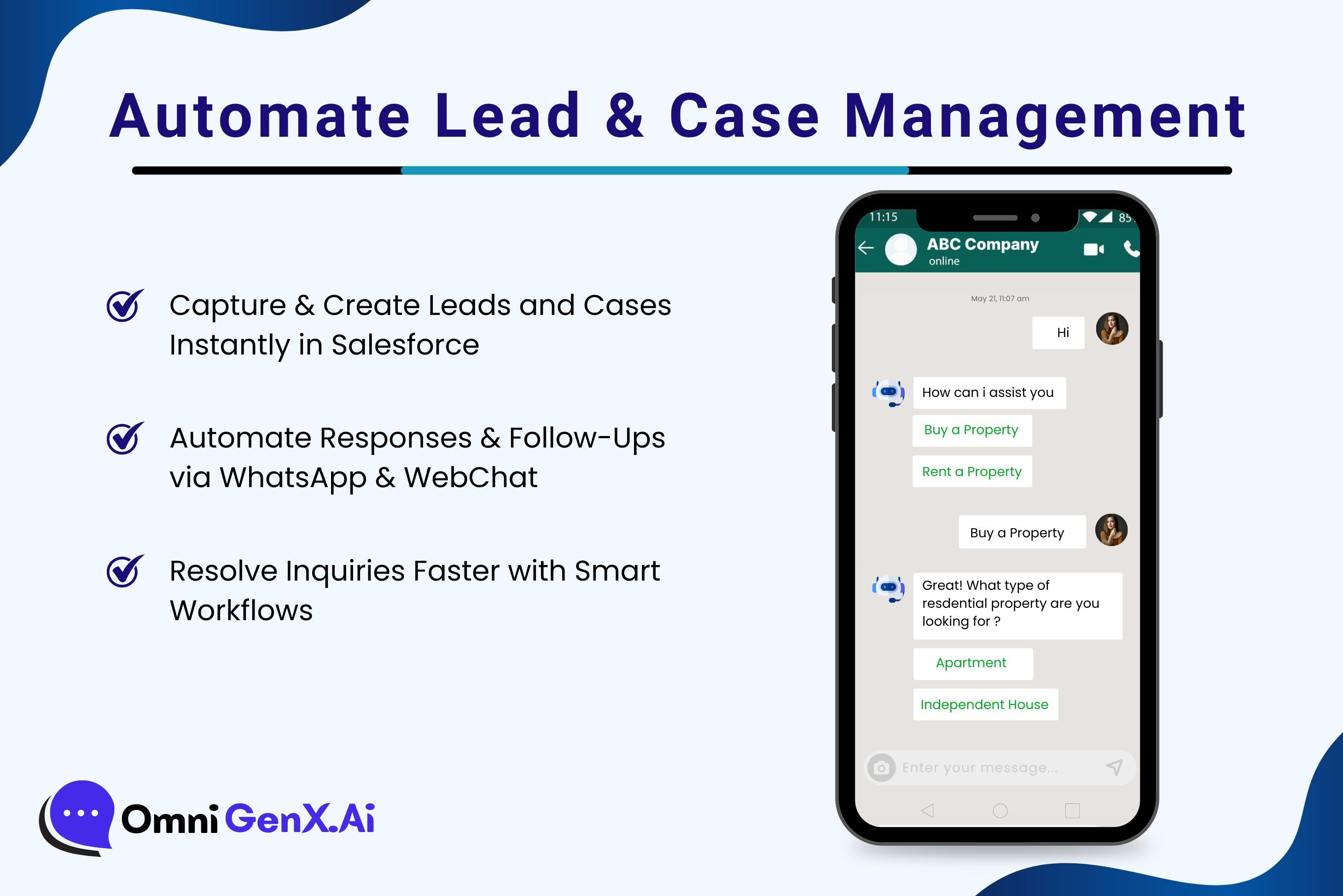 Automate Lead & Case Management

Capture & Create Leads and Cases Instantly in Salesforce

Automate Responses & Follow-Ups via WhatsApp & WebChat

Resolve Inquiries Faster with Smart Workflows

Omni GenX.Ai

11:15

85

ABC Company
online

May 21, 11:07 am

Hi

How can i assist you

Buy a Property

Rent a Property

Buy a Property

Great! What type of resdential property are you looking for ?

Apartment

Independent House

Enter your message...